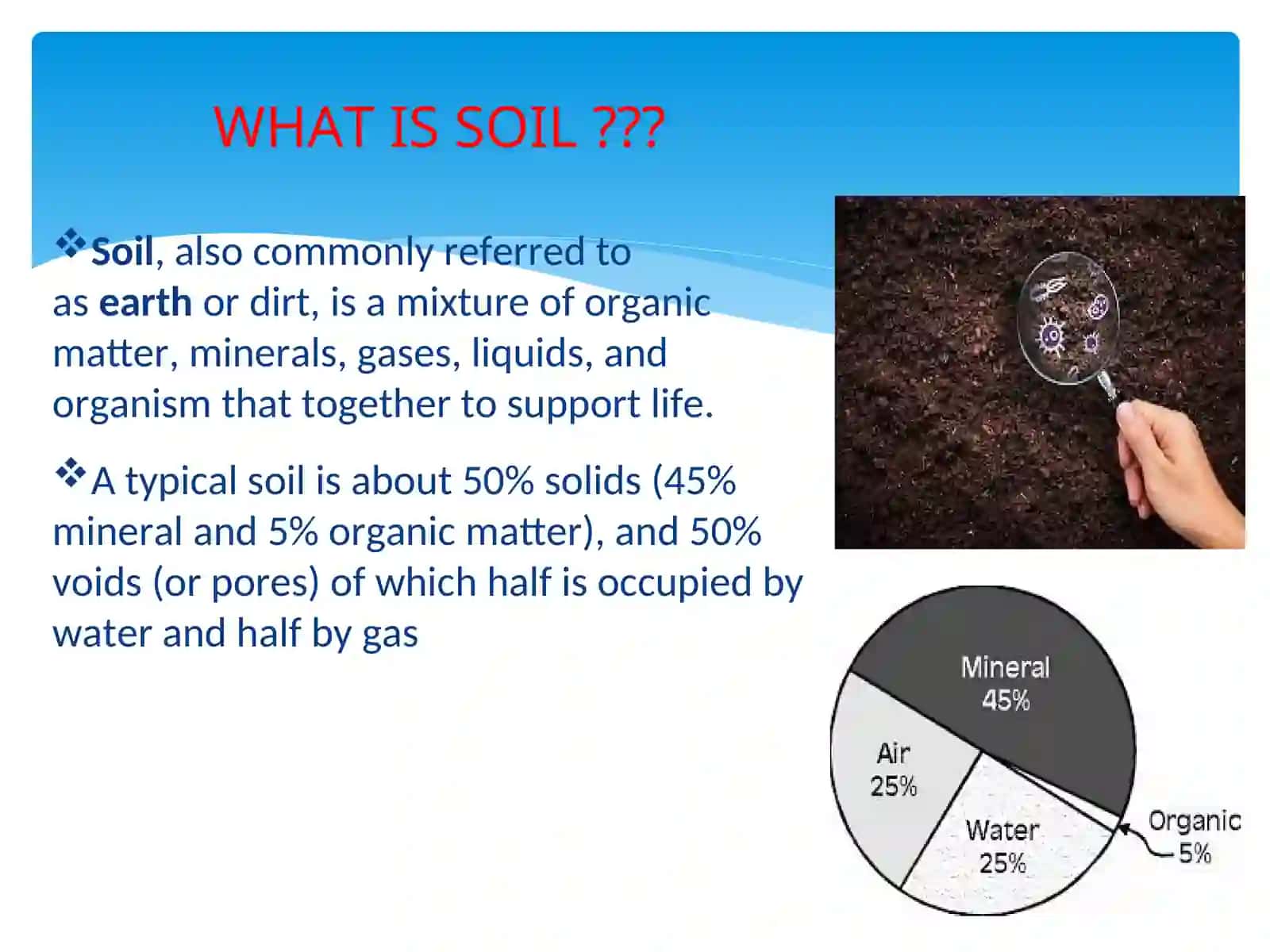 WHAT IS SOIL ???

❖Soil, also commonly referred to as earth or dirt, is a mixture of organic matter, minerals, gases, liquids, and organism that together to support life.

❖A typical soil is about 50% solids (45% mineral and 5% organic matter), and 50% voids (or pores) of which half is occupied by water and half by gas

Mineral 45%
Air 25%
Water 25%
Organic 5%